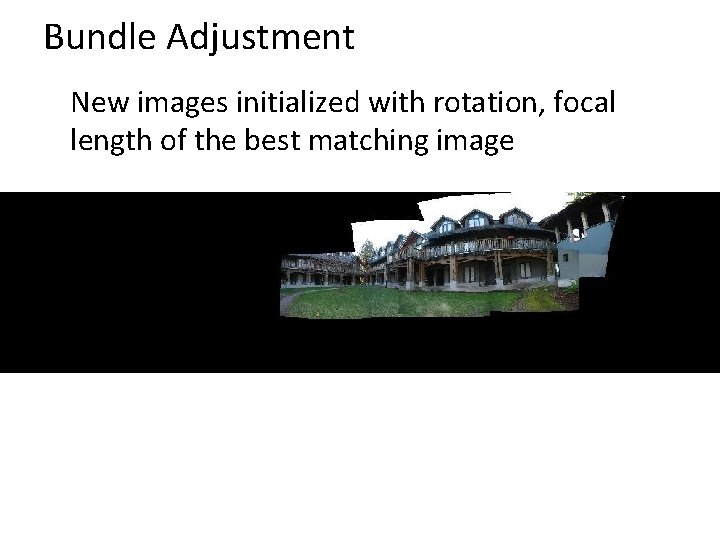 Bundle Adjustment

New images initialized with rotation, focal length of the best matching image